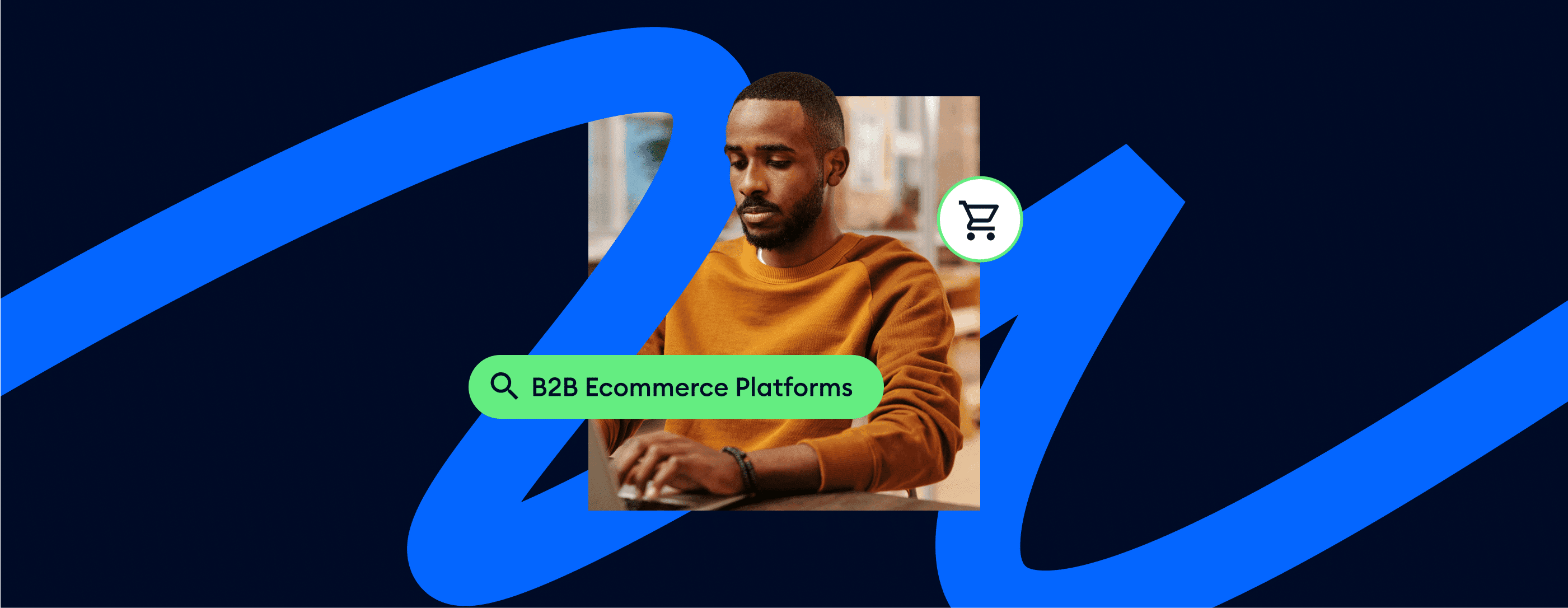 B2B Ecommerce Platforms